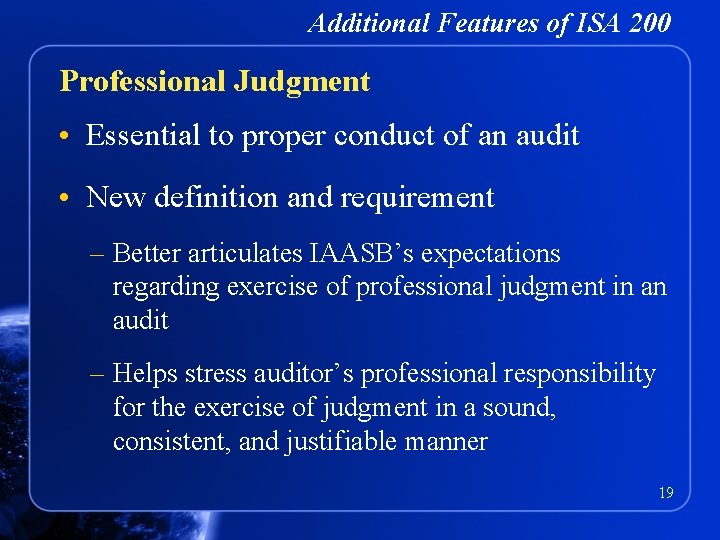 Additional Features of ISA 200

Professional Judgment

• Essential to proper conduct of an audit

• New definition and requirement

– Better articulates IAASB's expectations regarding exercise of professional judgment in an audit

– Helps stress auditor's professional responsibility for the exercise of judgment in a sound, consistent, and justifiable manner

19